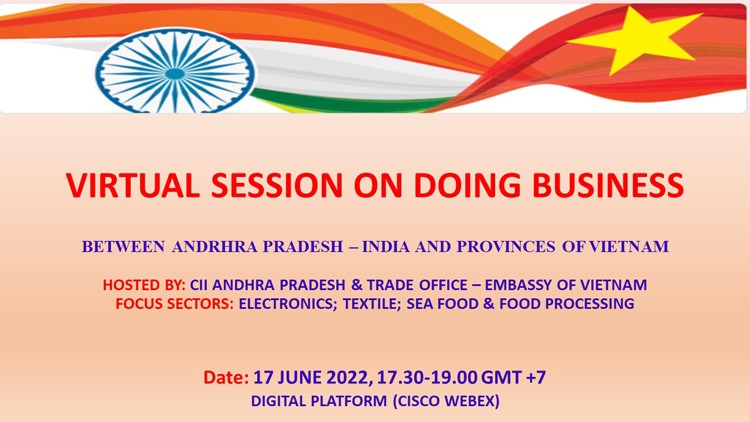 VIRTUAL SESSION ON DOING BUSINESS

BETWEEN ANDRHRA PRADESH – INDIA AND PROVINCES OF VIETNAM

HOSTED BY: CII ANDHRA PRADESH & TRADE OFFICE – EMBASSY OF VIETNAM
FOCUS SECTORS: ELECTRONICS; TEXTILE; SEA FOOD & FOOD PROCESSING

Date: 17 JUNE 2022, 17.30-19.00 GMT +7
DIGITAL PLATFORM (CISCO WEBEX)